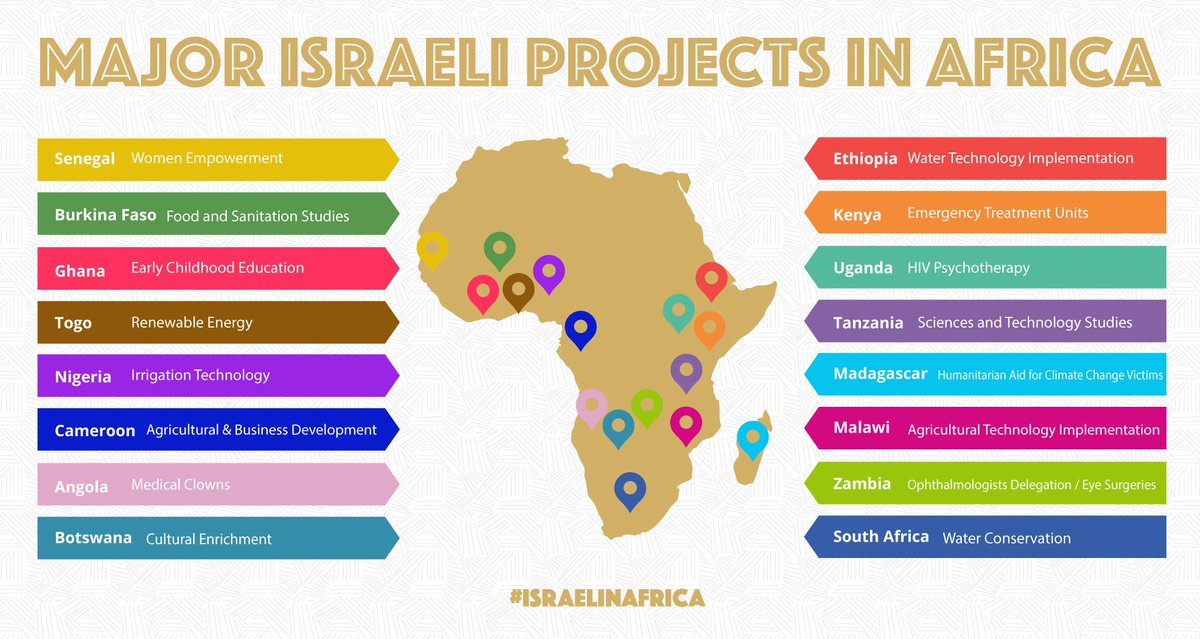 MAJOR ISRAELI PROJECTS IN AFRICA

Senegal Women Empowerment

Burkina Faso Food and Sanitation Studies

Ghana Early Childhood Education

Togo Renewable Energy

Nigeria Irrigation Technology

Cameroon Agricultural & Business Development

Angola Medical Clowns

Botswana Cultural Enrichment

Ethiopia Water Technology Implementation

Kenya Emergency Treatment Units

Uganda HIV Psychotherapy

Tanzania Sciences and Technology Studies

Madagascar Humanitarian Aid for Climate Change Victims

Malawi Agricultural Technology Implementation

Zambia Ophthalmologists Delegation / Eye Surgeries

South Africa Water Conservation

#ISRAELINAFRICA